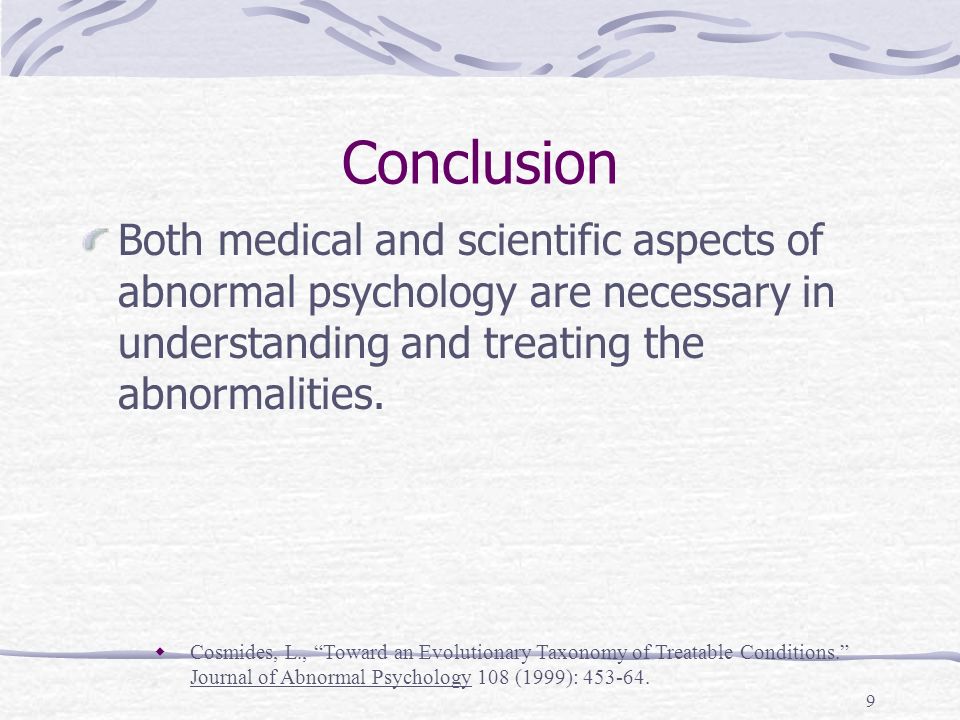 Conclusion

Both medical and scientific aspects of abnormal psychology are necessary in understanding and treating the abnormalities.

Cosmides, L., “Toward an Evolutionary Taxonomy of Treatable Conditions.” Journal of Abnormal Psychology 108 (1999): 453-64.

9